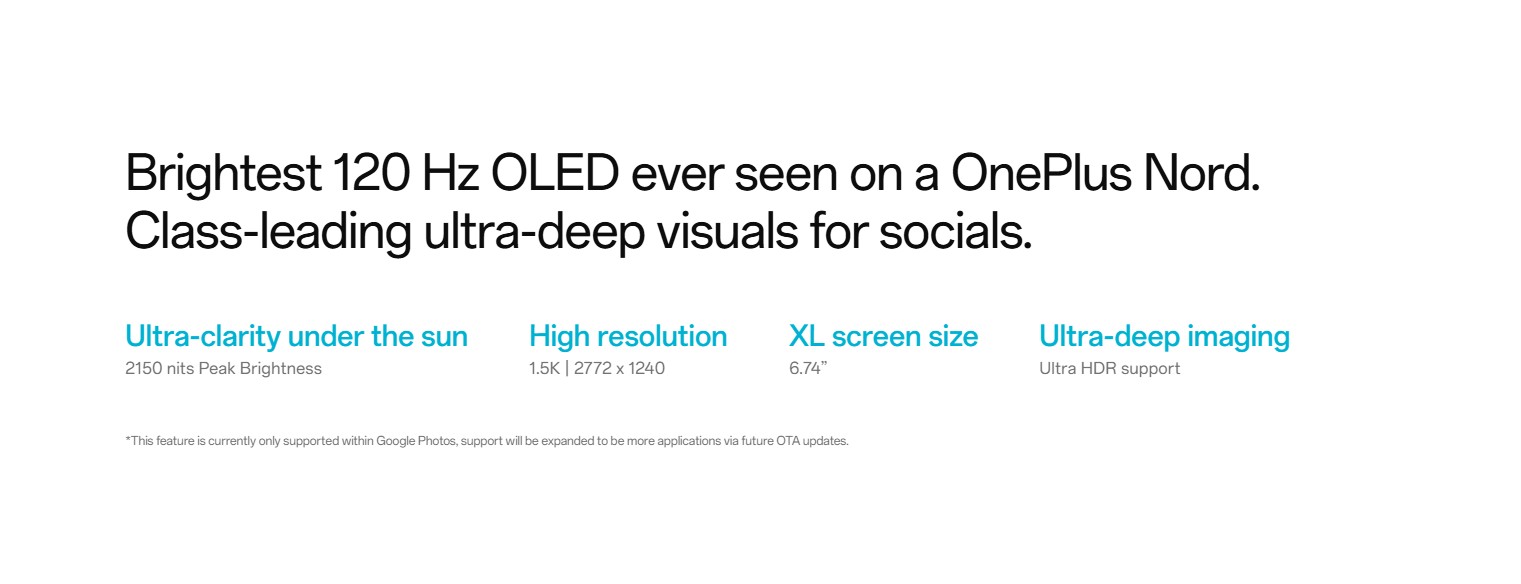 Brightest 120 Hz OLED ever seen on a OnePlus Nord. Class-leading ultra-deep visuals for socials.

Ultra-clarity under the sun
2150 nits Peak Brightness

High resolution
1.5K | 2772 x 1240

XL screen size
6.74"

Ultra-deep imaging
Ultra HDR support

*This feature is currently only supported within Google Photos, support will be expanded to be more applications via future OTA updates.